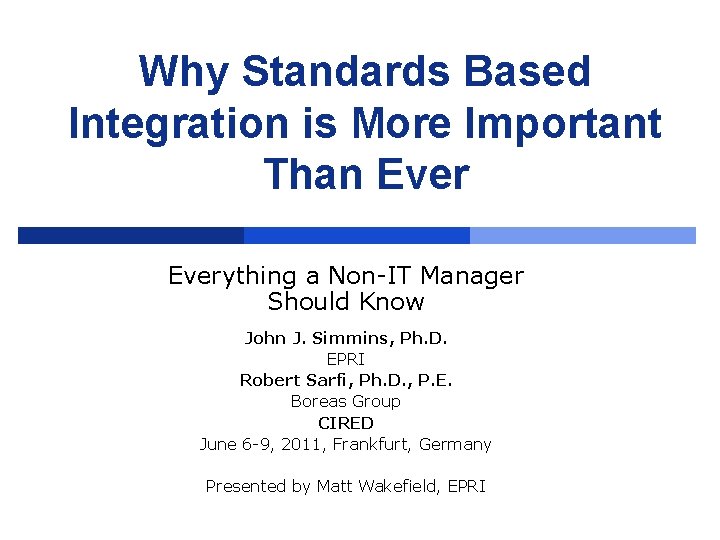 Why Standards Based Integration is More Important Than Ever

Everything a Non-IT Manager Should Know

John J. Simmins, Ph.D.
EPRI
Robert Sarfi, Ph.D., P.E.
Boreas Group
CIRED
June 6-9, 2011, Frankfurt, Germany

Presented by Matt Wakefield, EPRI